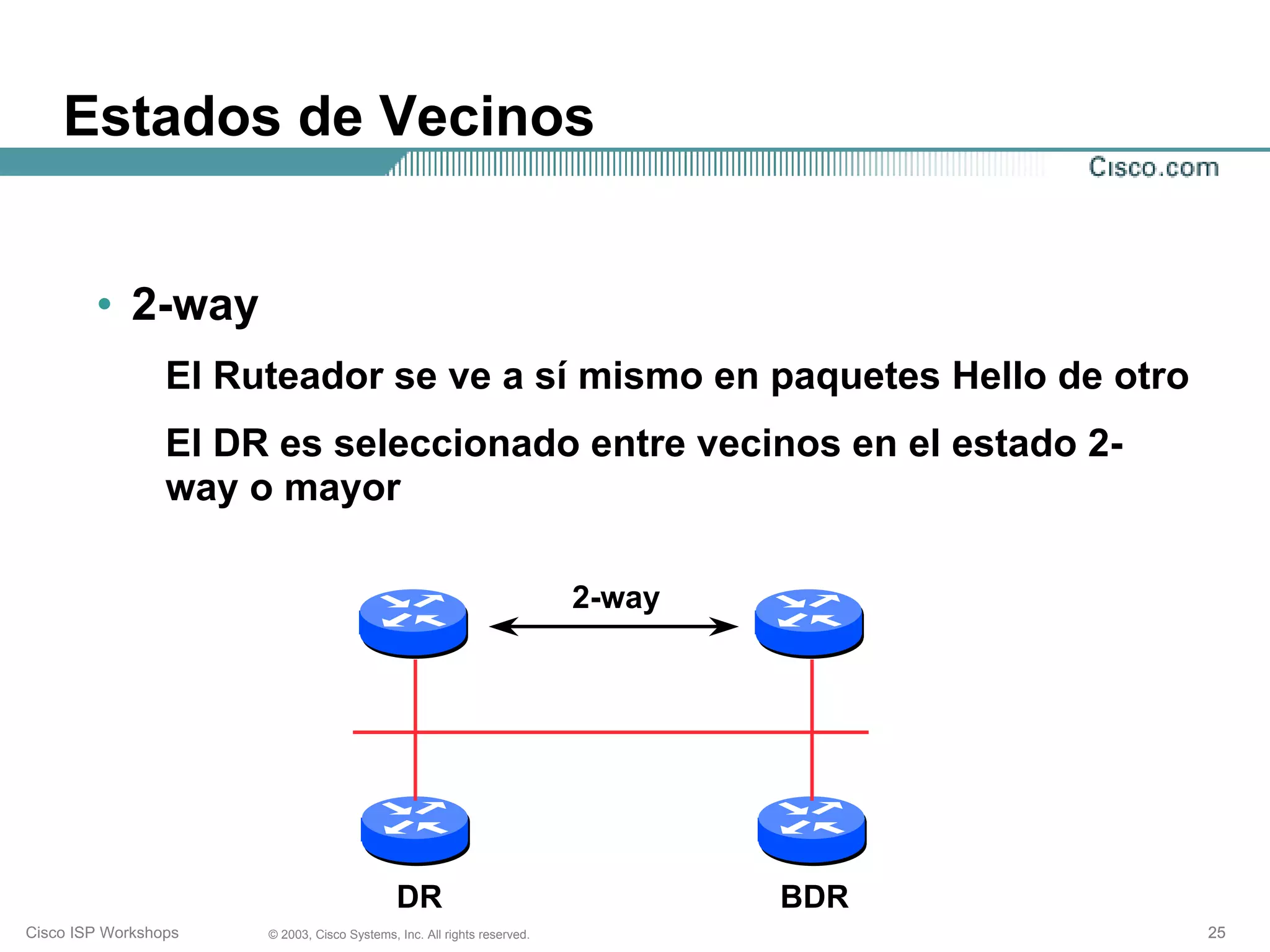 Estados de Vecinos

Cisco.com

• 2-way

El Ruteador se ve a sí mismo en paquetes Hello de otro

El DR es seleccionado entre vecinos en el estado 2-way o mayor

2-way

DR

BDR

Cisco ISP Workshops

© 2003, Cisco Systems, Inc. All rights reserved.

25